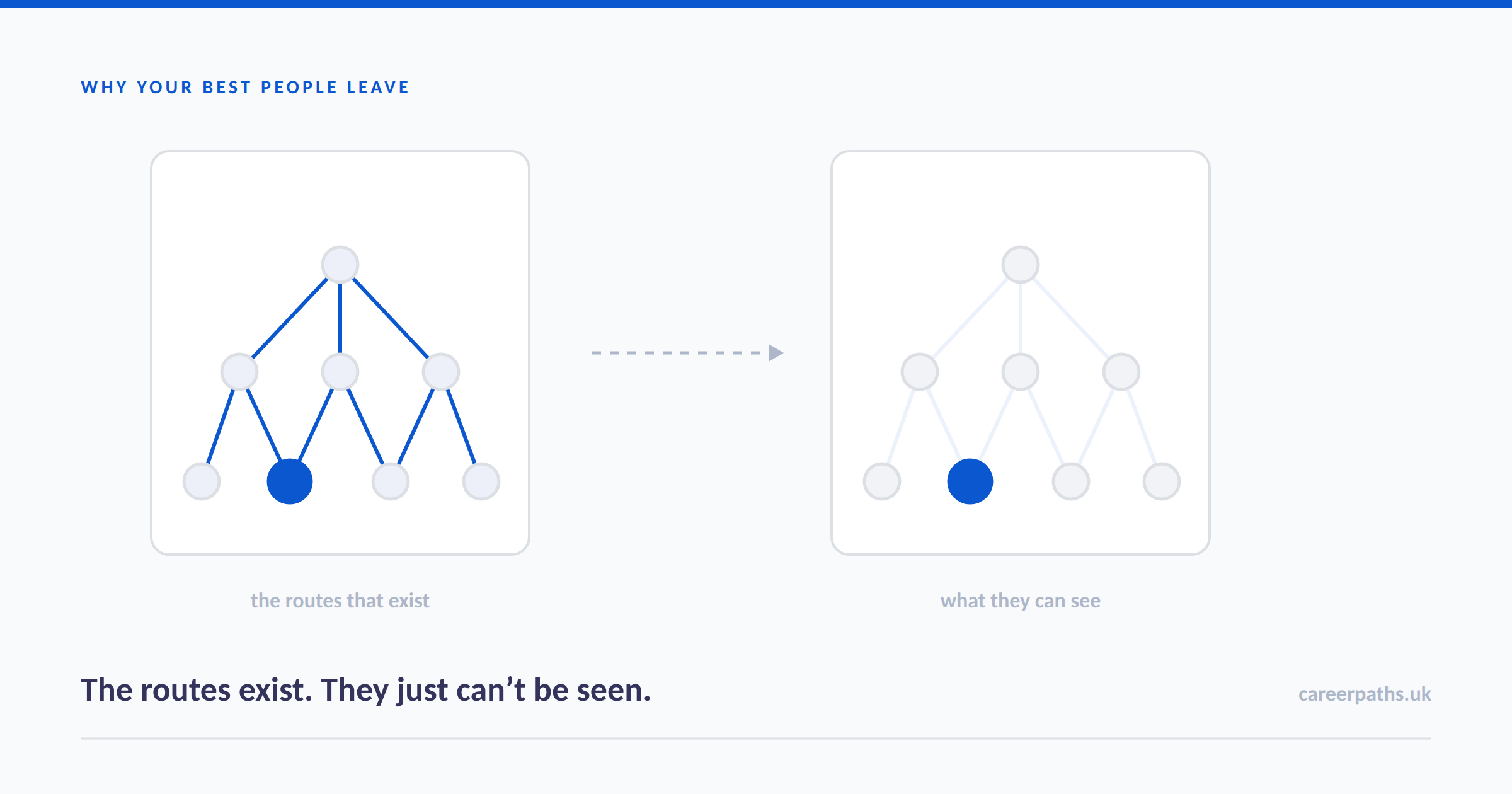 WHY YOUR BEST PEOPLE LEAVE

the routes that exist

what they can see

The routes exist. They just can’t be seen.

careerpaths.uk